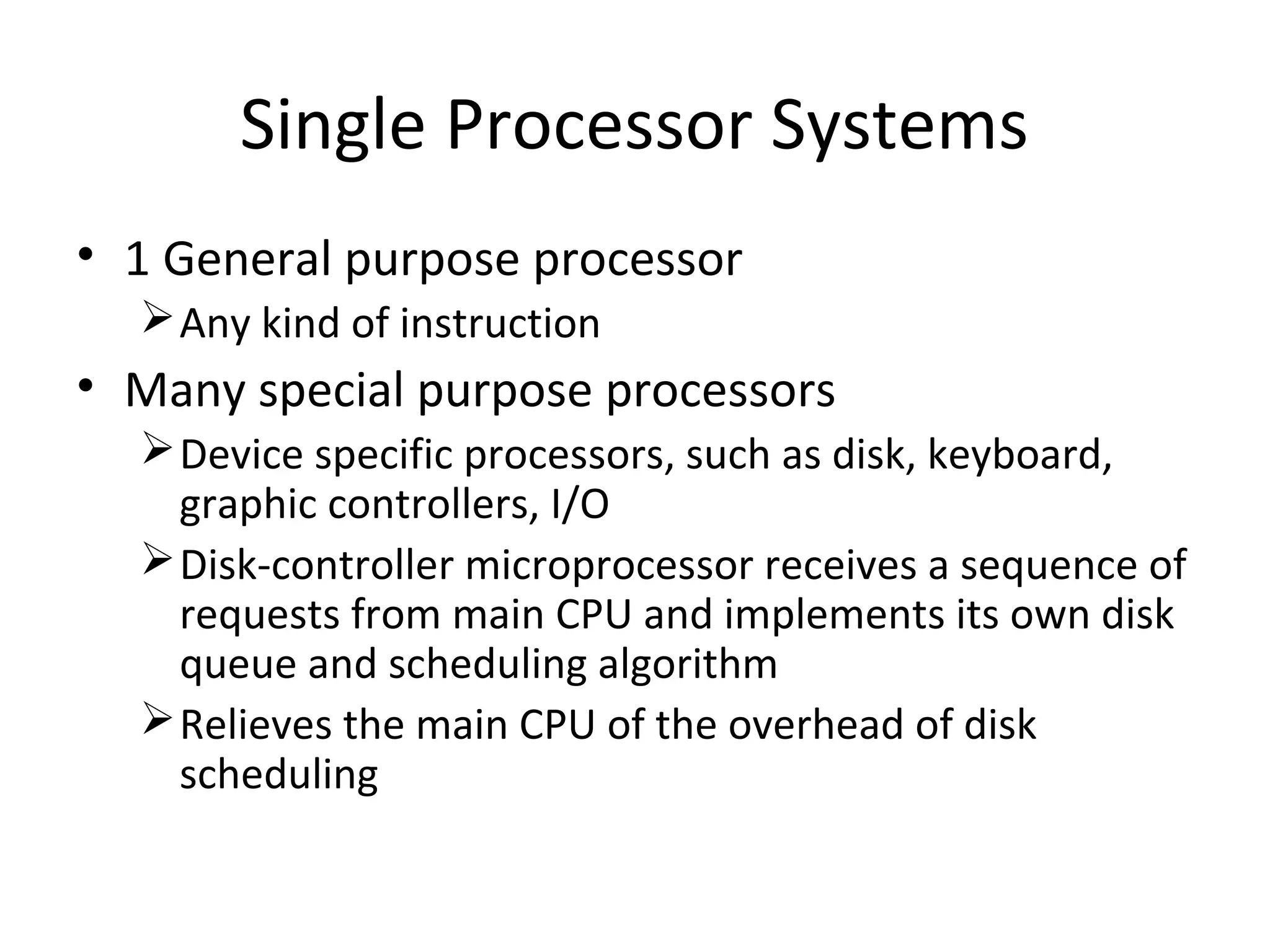 Single Processor Systems

• 1 General purpose processor
  ➢ Any kind of instruction
• Many special purpose processors
  ➢ Device specific processors, such as disk, keyboard, graphic controllers, I/O
  ➢ Disk-controller microprocessor receives a sequence of requests from main CPU and implements its own disk queue and scheduling algorithm
  ➢ Relieves the main CPU of the overhead of disk scheduling